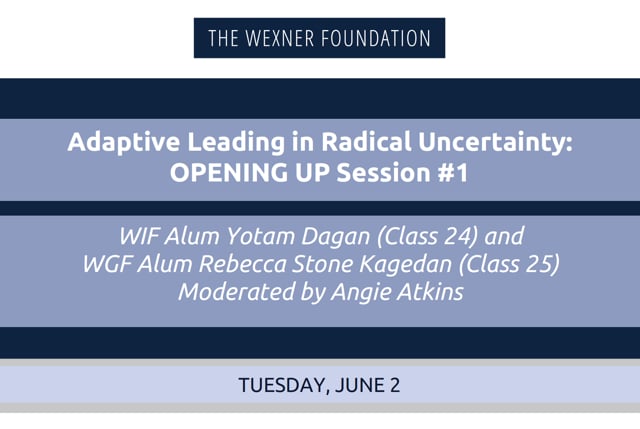 THE WEXNER FOUNDATION

Adaptive Leading in Radical Uncertainty: OPENING UP Session #1

WIF Alum Yotam Dagan (Class 24) and WGF Alum Rebecca Stone Kagedan (Class 25) Moderated by Angie Atkins

TUESDAY, JUNE 2